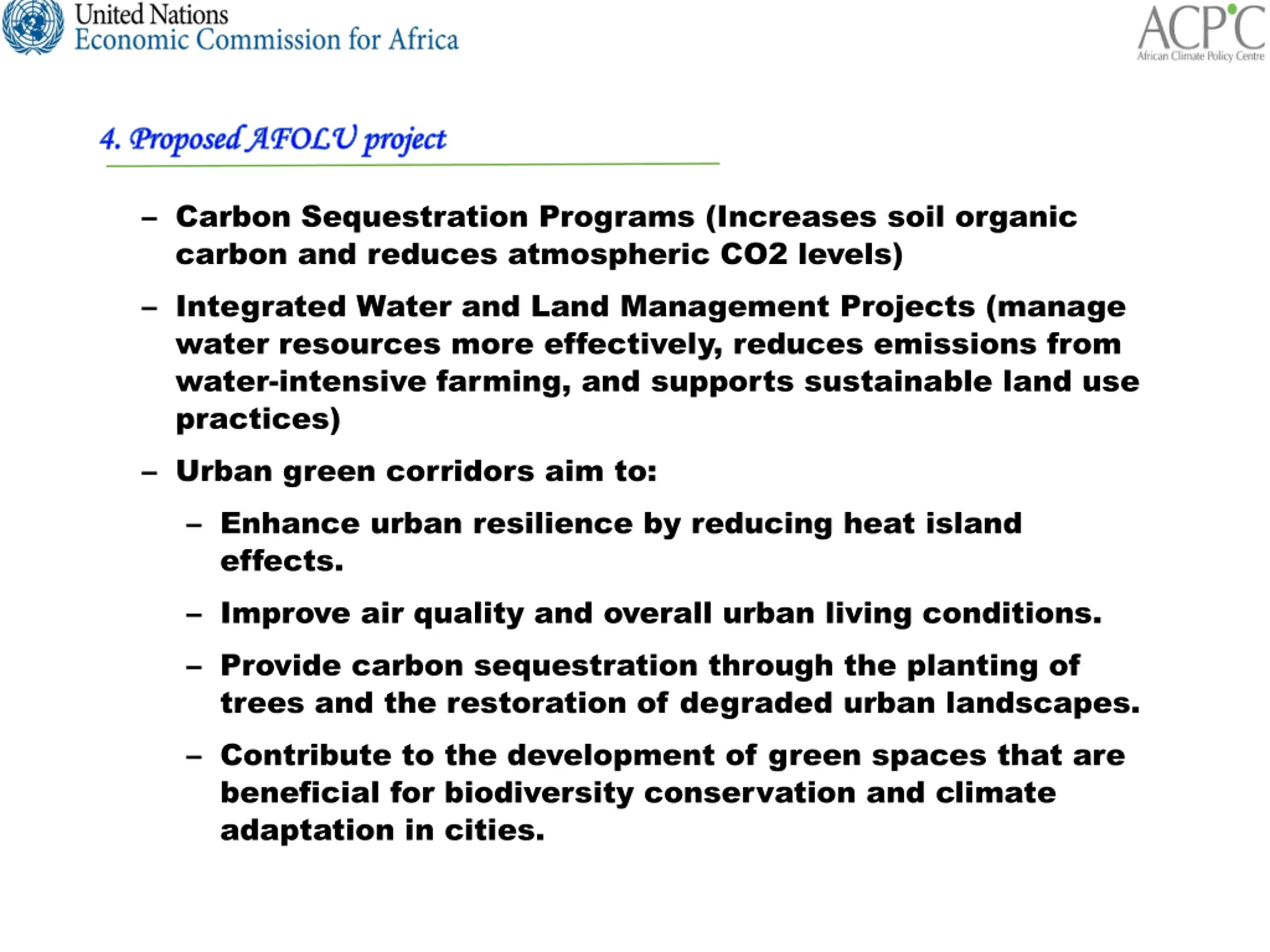 United Nations
Economic Commission for Africa

ACPC
African Climate Policy Centre

4. Proposed AFOLU project

– Carbon Sequestration Programs (Increases soil organic carbon and reduces atmospheric CO2 levels)

– Integrated Water and Land Management Projects (manage water resources more effectively, reduces emissions from water-intensive farming, and supports sustainable land use practices)

– Urban green corridors aim to:

– Enhance urban resilience by reducing heat island effects.

– Improve air quality and overall urban living conditions.

– Provide carbon sequestration through the planting of trees and the restoration of degraded urban landscapes.

– Contribute to the development of green spaces that are beneficial for biodiversity conservation and climate adaptation in cities.